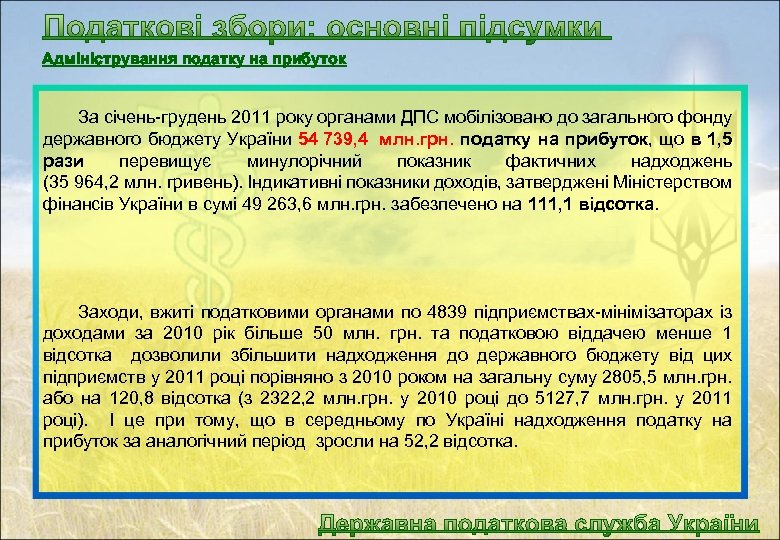 Податкові збори: основні підсумки

Адміністрування податку на прибуток

За січень-грудень 2011 року органами ДПС мобілізовано до загального фонду державного бюджету України 54 739,4 млн.грн. податку на прибуток, що в 1,5 рази перевищує минулорічний показник фактичних надходжень (35 964,2 млн. гривень). Індикативні показники доходів, затверджені Міністерством фінансів України в сумі 49 263,6 млн.грн. забезпечено на 111,1 відсотка.

Заходи, вжиті податковими органами по 4839 підприємствах-мінімізаторах із доходами за 2010 рік більше 50 млн. грн. та податковою віддачею менше 1 відсотка дозволили збільшити надходження до державного бюджету від цих підприємств у 2011 році порівняно з 2010 роком на загальну суму 2805,5 млн.грн. або на 120,8 відсотка (з 2322,2 млн.грн. у 2010 році до 5127,7 млн.грн. у 2011 році). І це при тому, що в середньому по Україні надходження податку на прибуток за аналогічний період зросли на 52,2 відсотка.

Державна податкова служба України